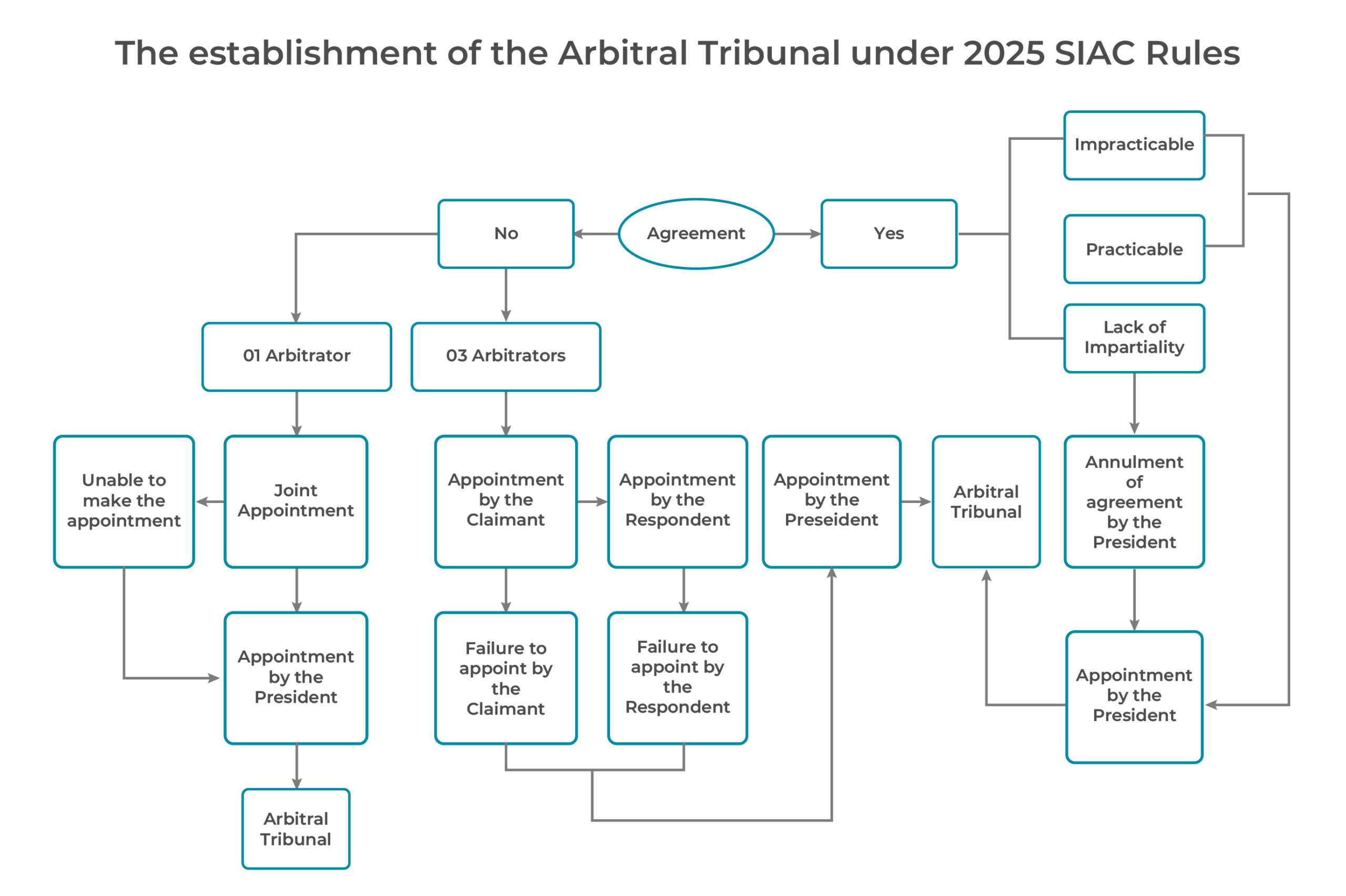 The establishment of the Arbitral Tribunal under 2025 SIAC Rules

Impracticable

No

Agreement

Yes

Practicable

Lack of Impartiality

01 Arbitrator

03 Arbitrators

Unable to make the appointment

Joint Appointment

Appointment by the Claimant

Appointment by the Respondent

Appointment by the Preseident

Arbitral Tribunal

Annulment of agreement by the President

Appointment by the President

Failure to appoint by the Claimant

Failure to appoint by the Respondent

Appointment by the President

Arbitral Tribunal